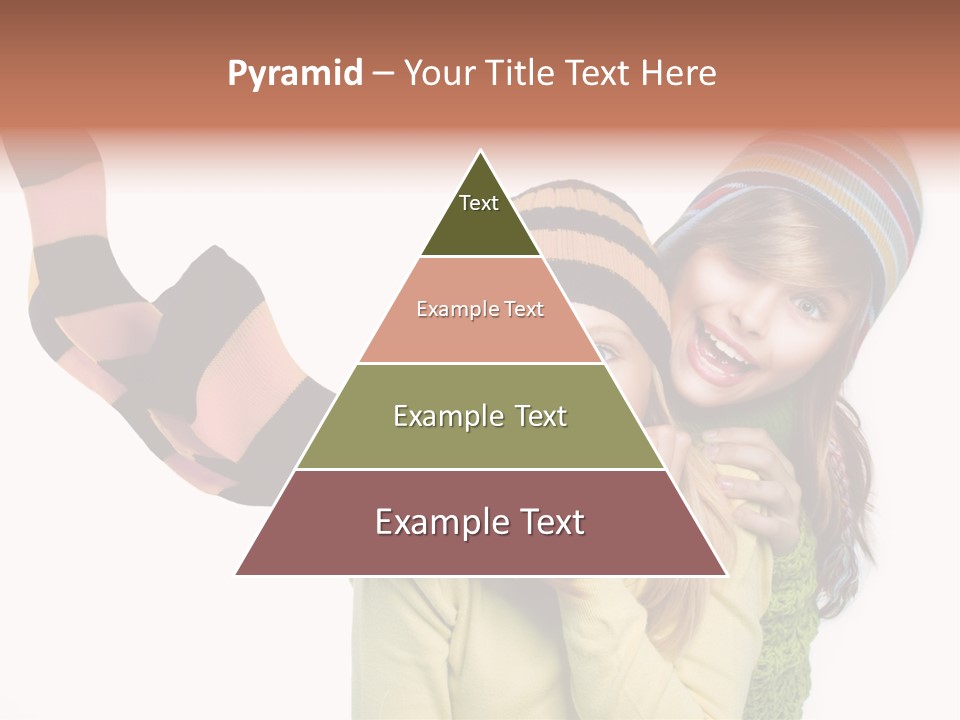 Pyramid – Your Title Text Here

Text

Example Text

Example Text

Example Text